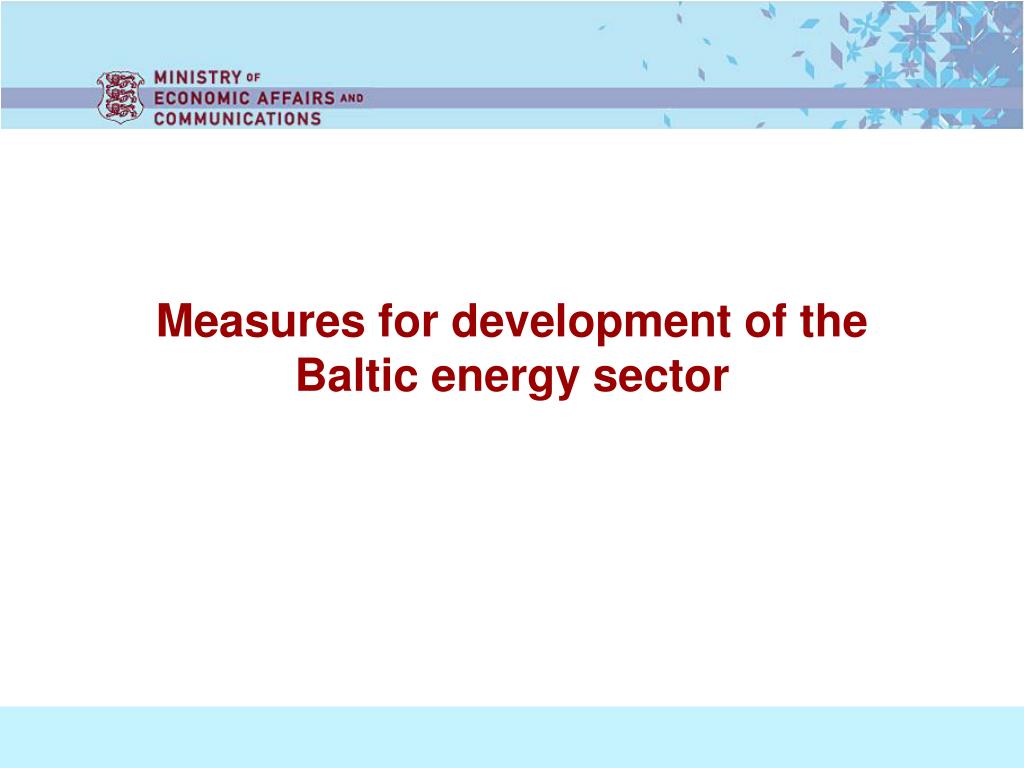 MINISTRY OF
ECONOMIC AFFAIRS AND
COMMUNICATIONS

Measures for development of the Baltic energy sector